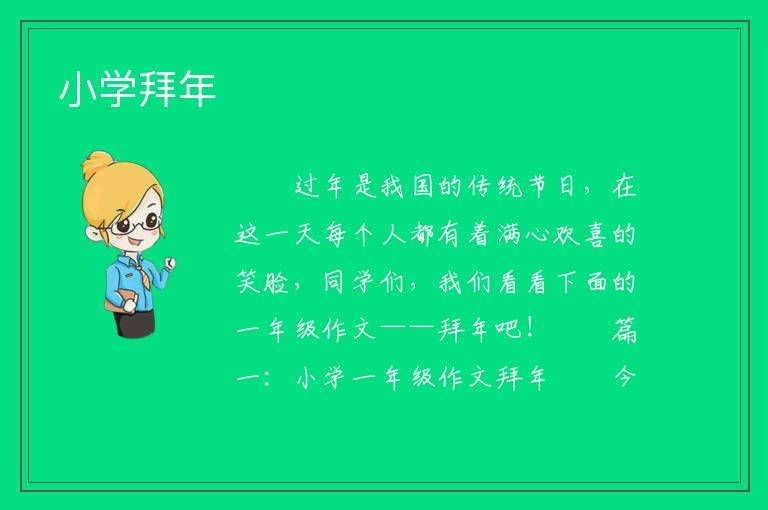 小学拜年

过年是我国的传统节日，在这一天每个人都有着满心欢喜的笑脸，同学们，我们看看下面的一年级作文——拜年吧！　篇一：小学一年级作文拜年　今